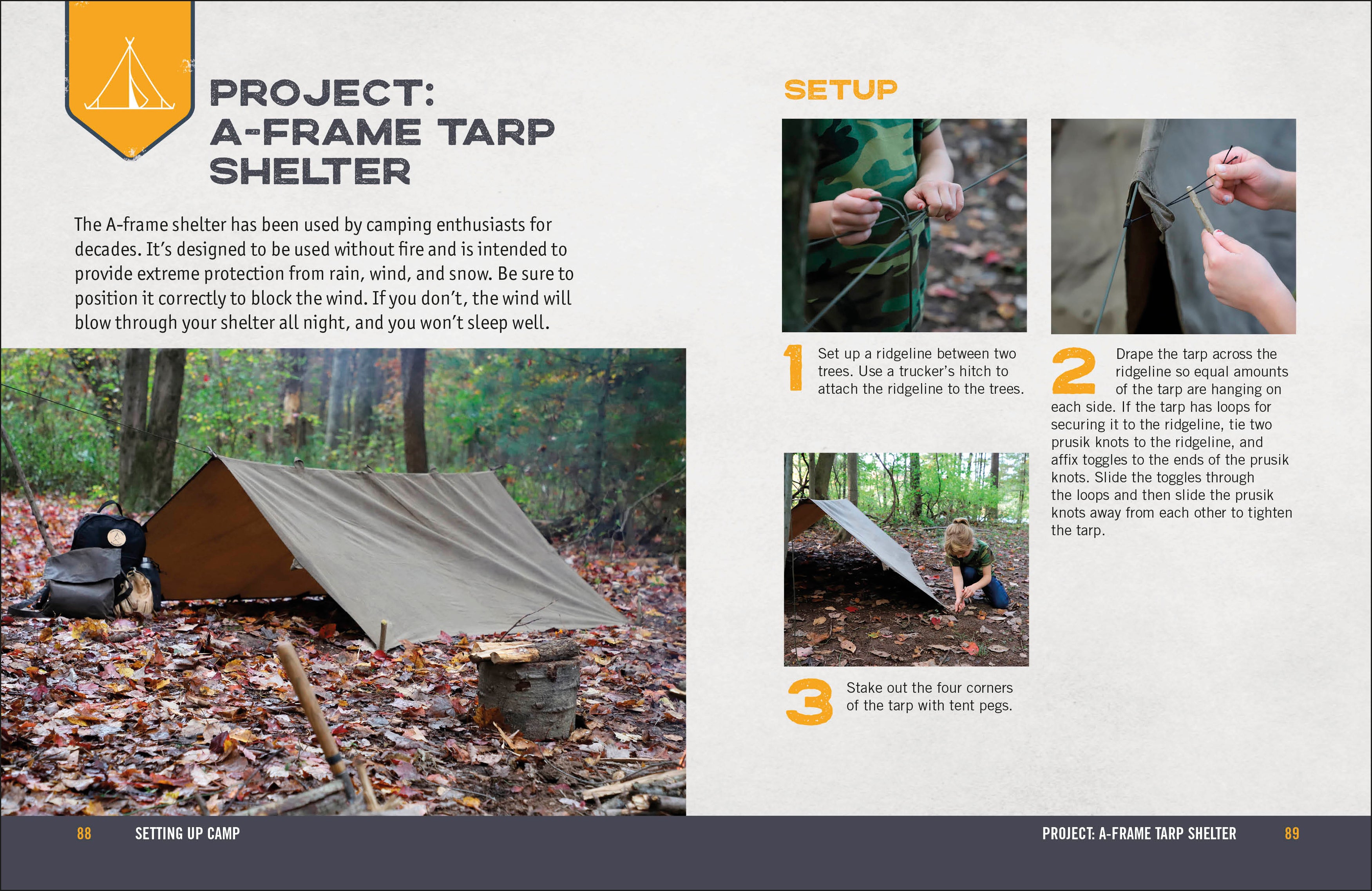 PROJECT: A-FRAME TARP SHELTER

The A-frame shelter has been used by camping enthusiasts for decades. It's designed to be used without fire and is intended to provide extreme protection from rain, wind, and snow. Be sure to position it correctly to block the wind. If you don't, the wind will blow through your shelter all night, and you won't sleep well.

SETUP

1 Set up a ridgeline between two trees. Use a trucker's hitch to attach the ridgeline to the trees.

2 Drape the tarp across the ridgeline so equal amounts of the tarp are hanging on each side. If the tarp has loops for securing it to the ridgeline, tie two prusik knots to the ridgeline, and affix toggles to the ends of the prusik knots. Slide the toggles through the loops and then slide the prusik knots away from each other to tighten the tarp.

3 Stake out the four corners of the tarp with tent pegs.

88 SETTING UP CAMP

PROJECT: A-FRAME TARP SHELTER 89